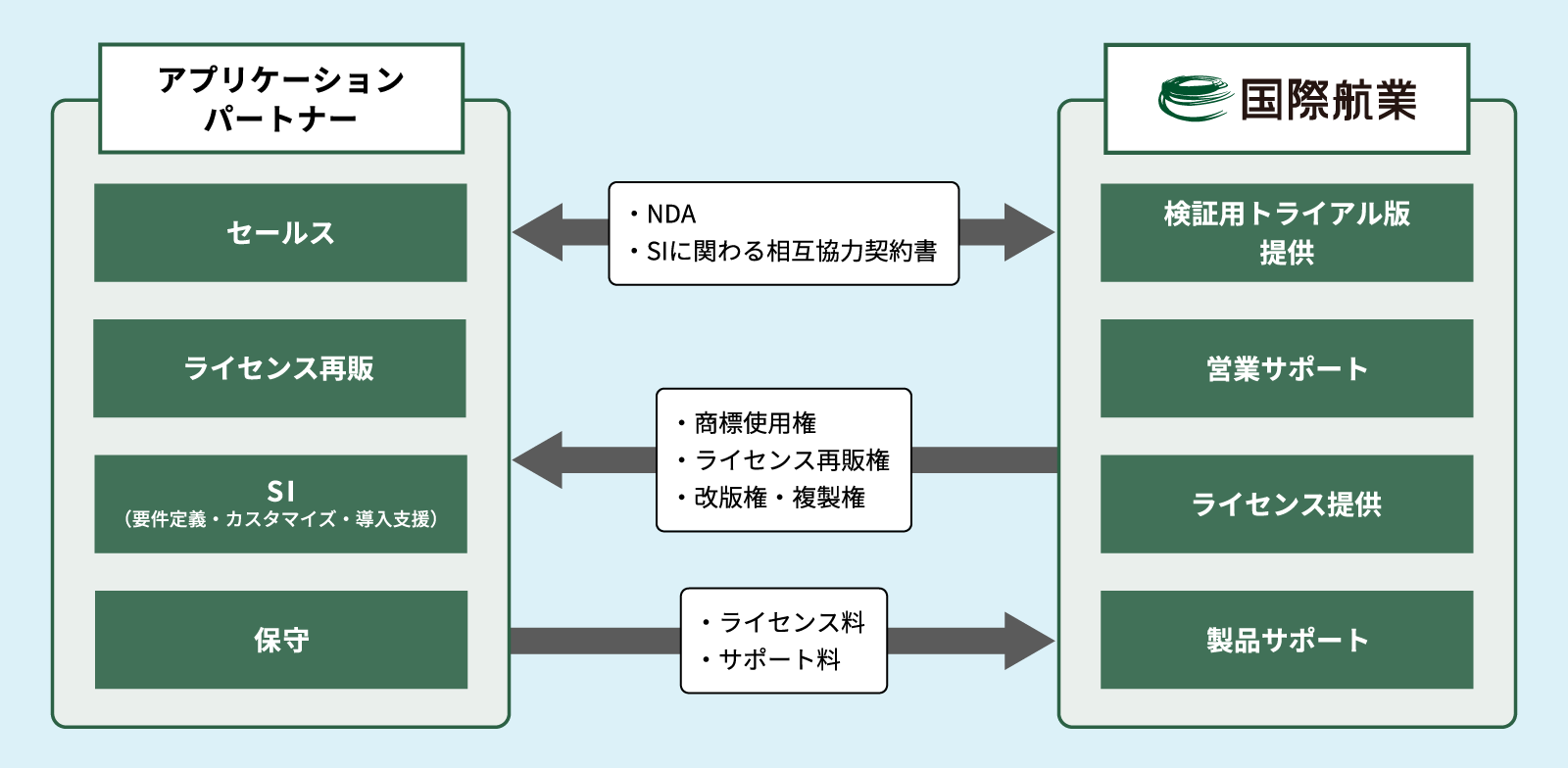 アプリケーション
パートナー

セールス

ライセンス再販

SI
（要件定義・カスタマイズ・導入支援）

保守

・NDA
・SIに関わる相互協力契約書

・商標使用権
・ライセンス再販権
・改版権・複製権

・ライセンス料
・サポート料

国際航業

検証用トライアル版
提供

営業サポート

ライセンス提供

製品サポート